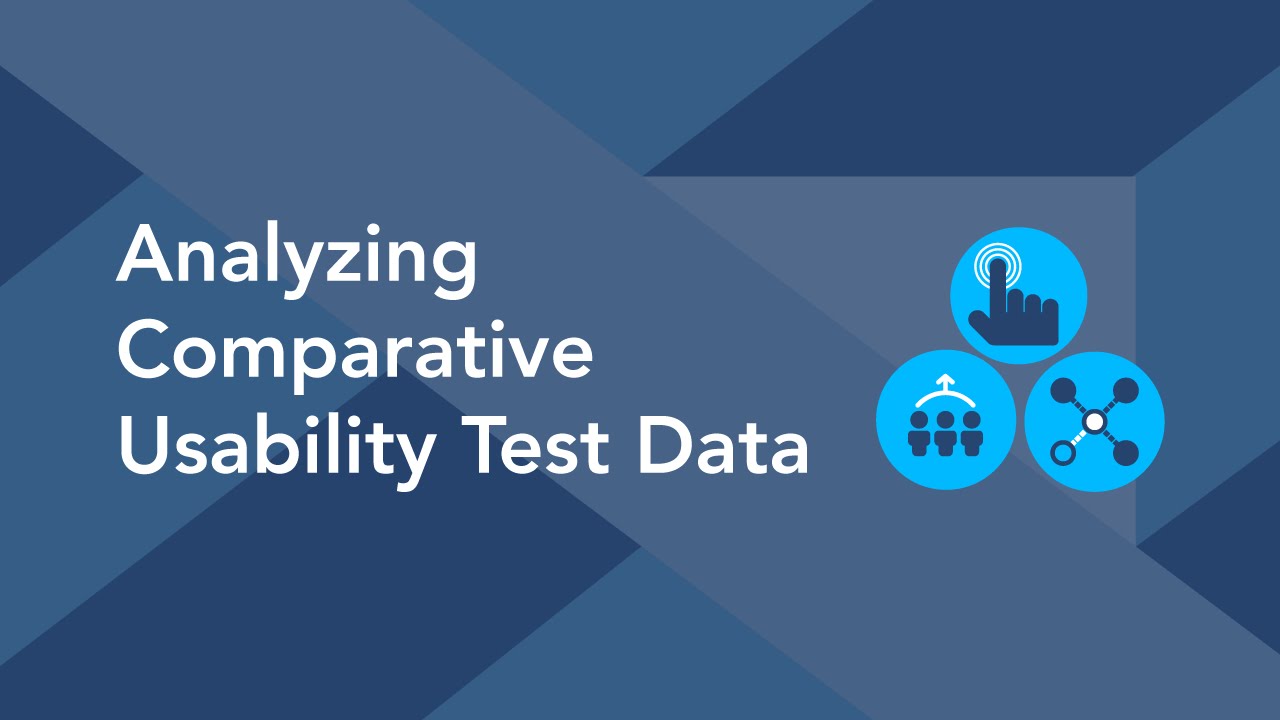 Analyzing Comparative Usability Test Data